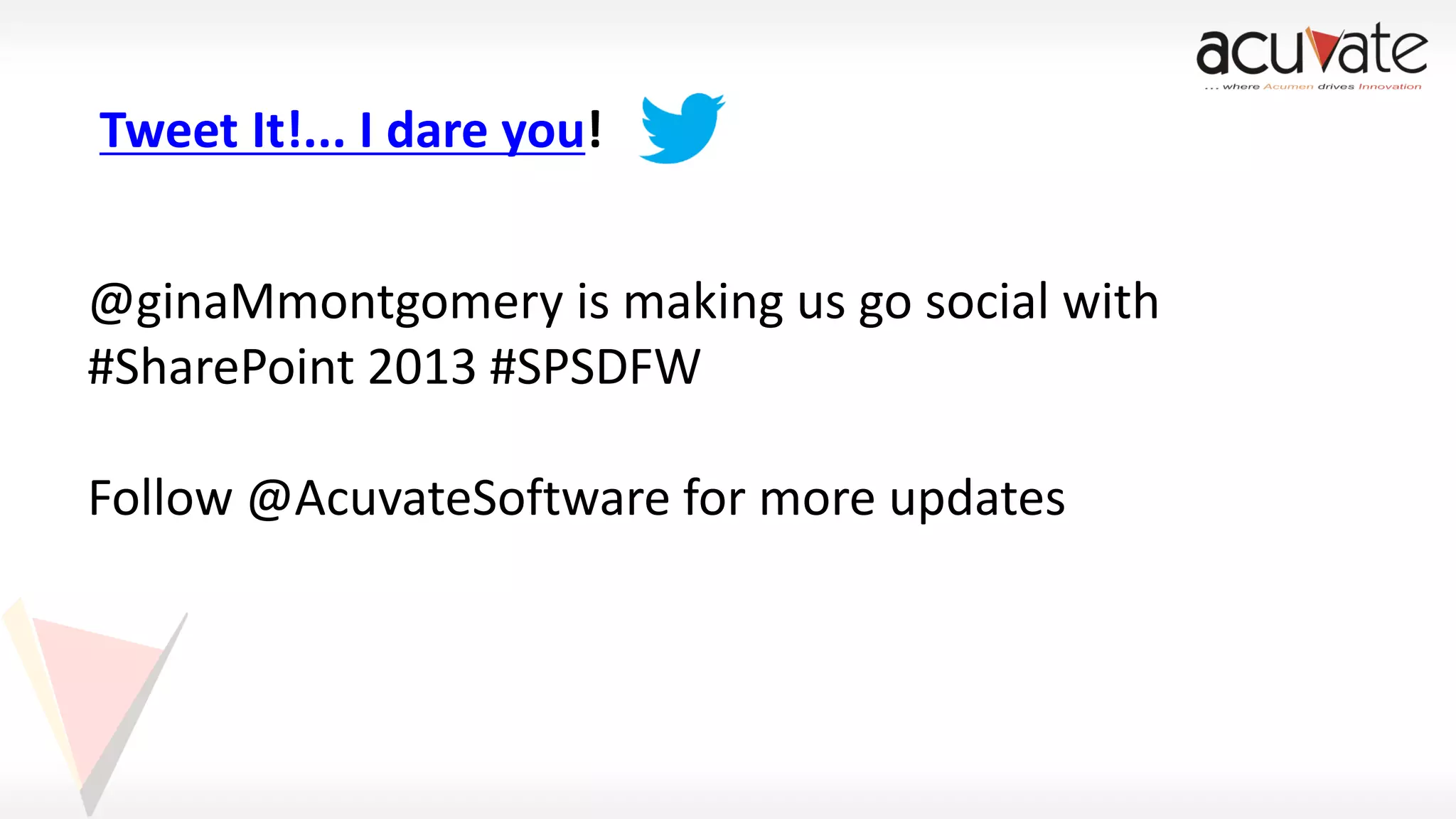 acuvate
... where Acumen drives Innovation

Tweet It!... I dare you!

@ginaMmontgomery is making us go social with #SharePoint 2013 #SPSDFW

Follow @AcuvateSoftware for more updates